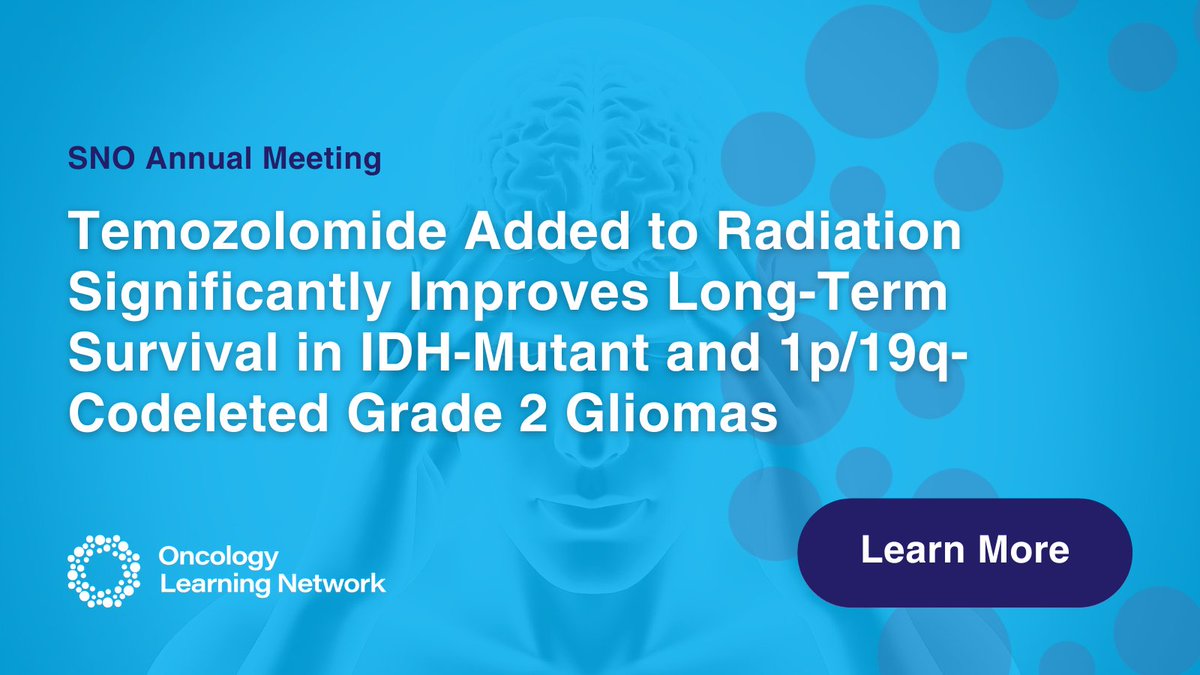 SNO Annual Meeting

Temozolomide Added to Radiation Significantly Improves Long-Term Survival in IDH-Mutant and 1p/19q-Codeleted Grade 2 Gliomas

Oncology Learning Network

Learn More